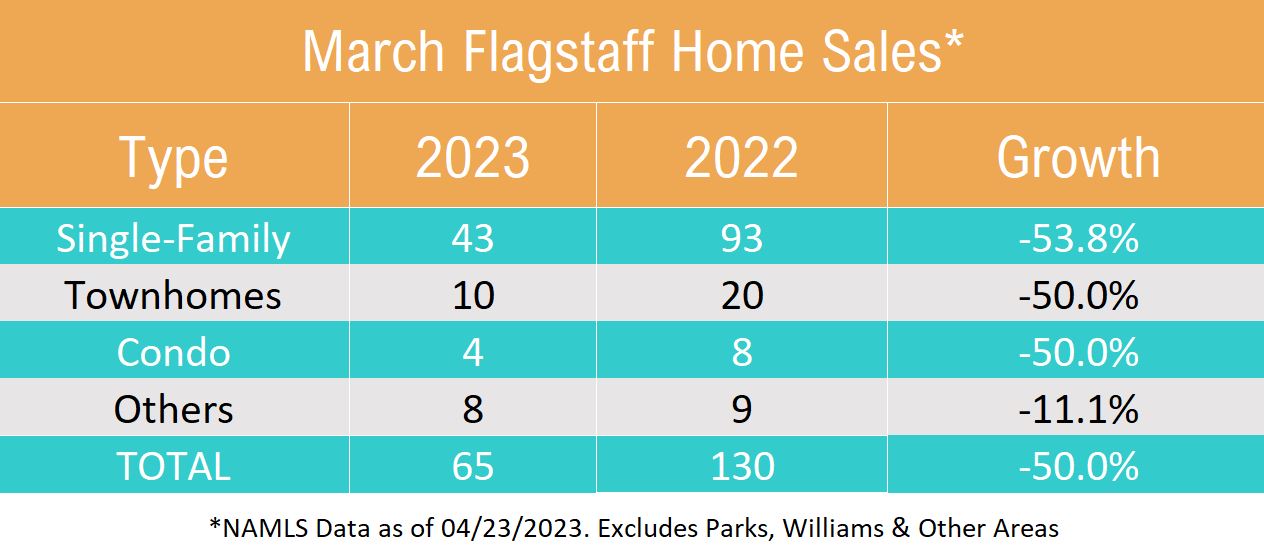 March Flagstaff Home Sales*

| Type | 2023 | 2022 | Growth |
|---|---|---|---|
| Single-Family | 43 | 93 | -53.8% |
| Townhomes | 10 | 20 | -50.0% |
| Condo | 4 | 8 | -50.0% |
| Others | 8 | 9 | -11.1% |
| TOTAL | 65 | 130 | -50.0% |

*NAMLS Data as of 04/23/2023. Excludes Parks, Williams & Other Areas